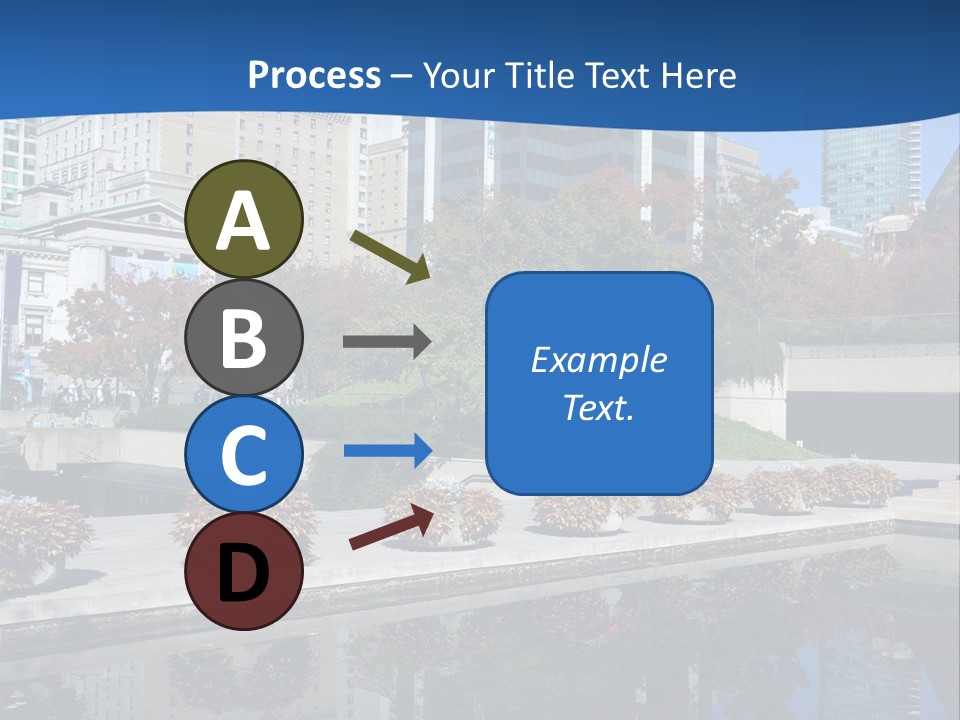 Process – Your Title Text Here

A

B

C

D

Example Text.